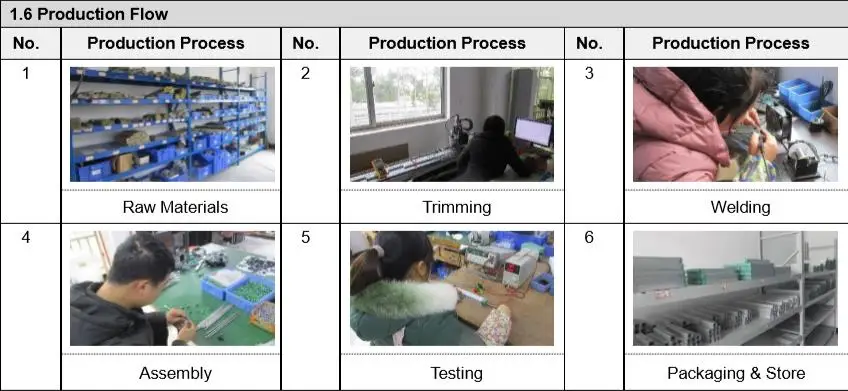 1.6 Production Flow

| No. | Production Process | No. | Production Process | No. | Production Process |
|---|---|---|---|---|---|
| 1 | Raw Materials | 2 | Trimming | 3 | Welding |
| 4 | Assembly | 5 | Testing | 6 | Packaging & Store |